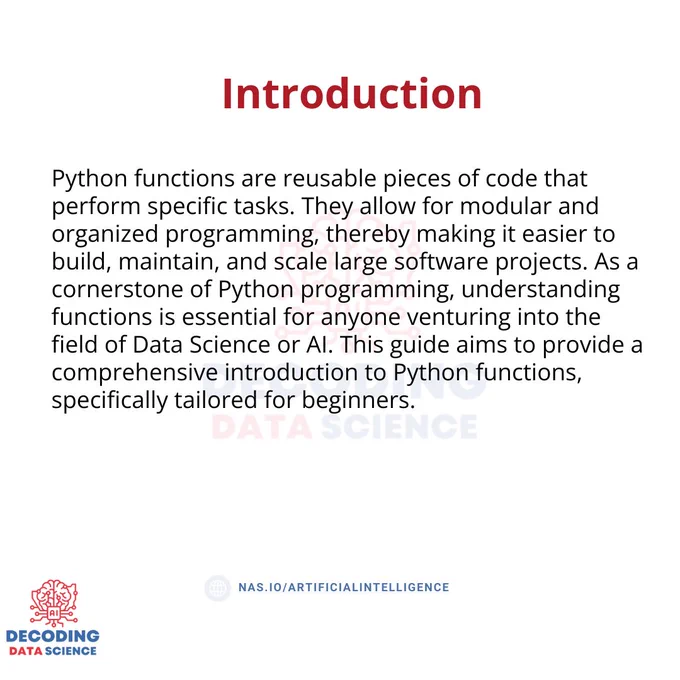 Introduction

Python functions are reusable pieces of code that perform specific tasks. They allow for modular and organized programming, thereby making it easier to build, maintain, and scale large software projects. As a cornerstone of Python programming, understanding functions is essential for anyone venturing into the field of Data Science or AI. This guide aims to provide a comprehensive introduction to Python functions, specifically tailored for beginners.

DECODING
DATA SCIENCE

NAS.IO/ARTIFICIALINTELLIGENCE

AI
DECODING
DATA SCIENCE